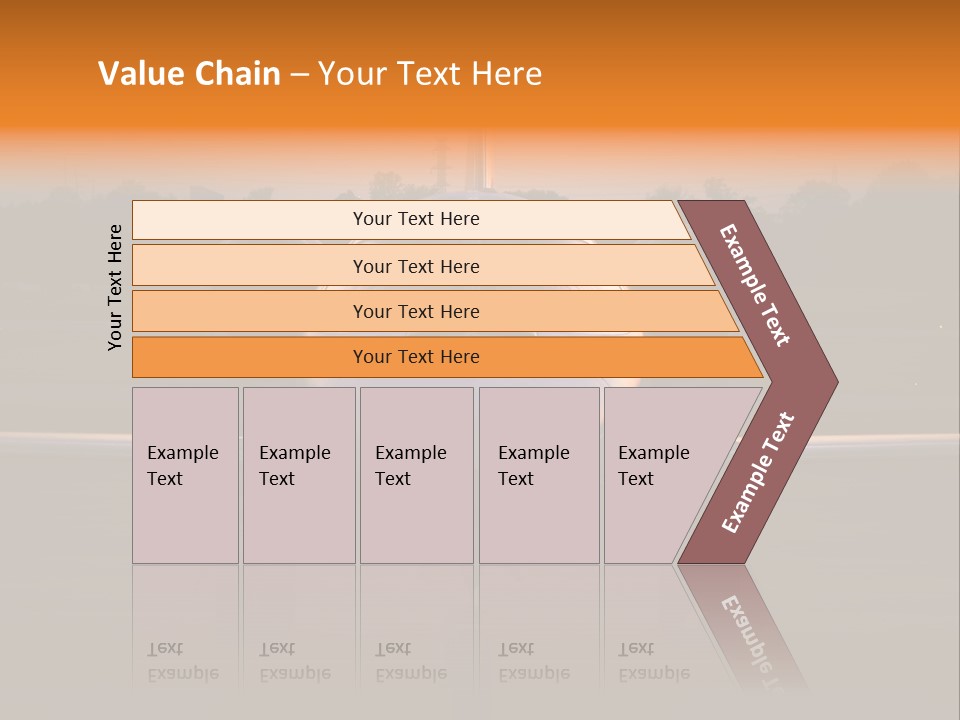 Value Chain – Your Text Here

Your Text Here

Your Text Here

Your Text Here

Your Text Here

Your Text Here

Example Text

Example Text

Example Text

Example Text

Example Text

Example Text

Example Text